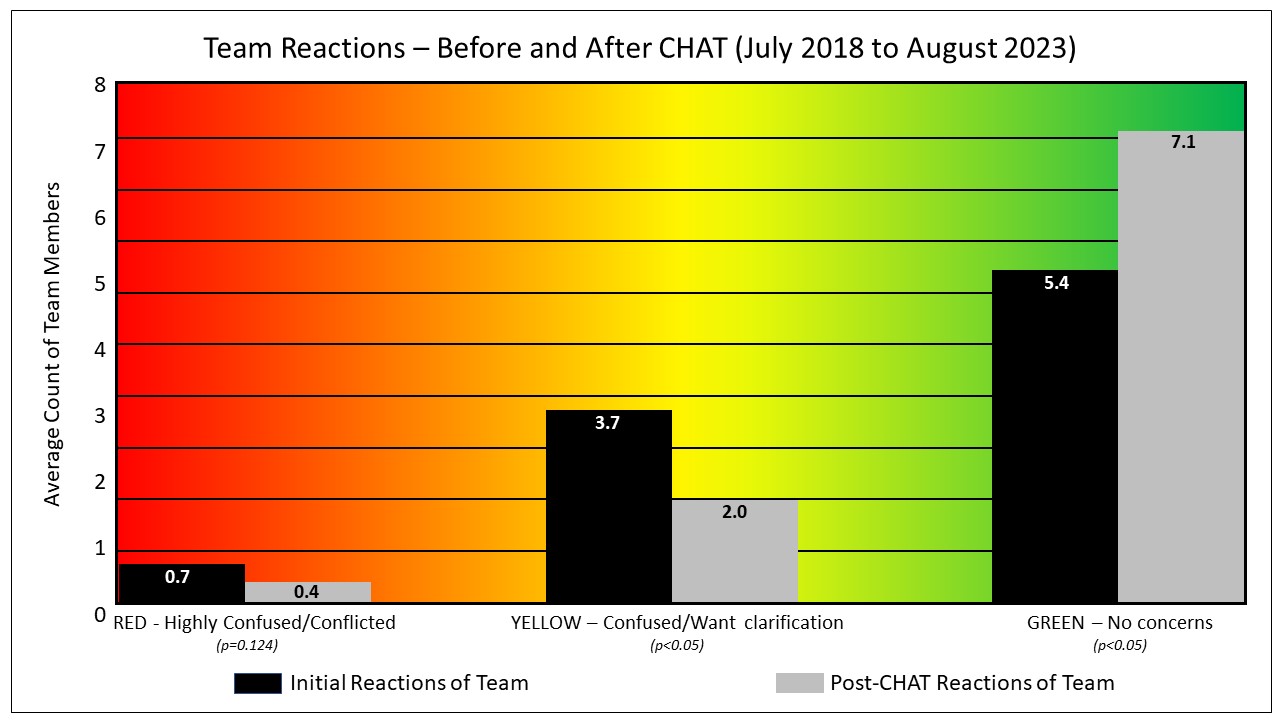 Team Reactions – Before and After CHAT (July 2018 to August 2023)

Average Count of Team Members

8
7
6
5
4
3
2
1
0

0.7
0.4
3.7
2.0
5.4
7.1

RED - Highly Confused/Conflicted
(p=0.124)

YELLOW – Confused/Want clarification
(p<0.05)

GREEN – No concerns
(p<0.05)

Initial Reactions of Team

Post-CHAT Reactions of Team